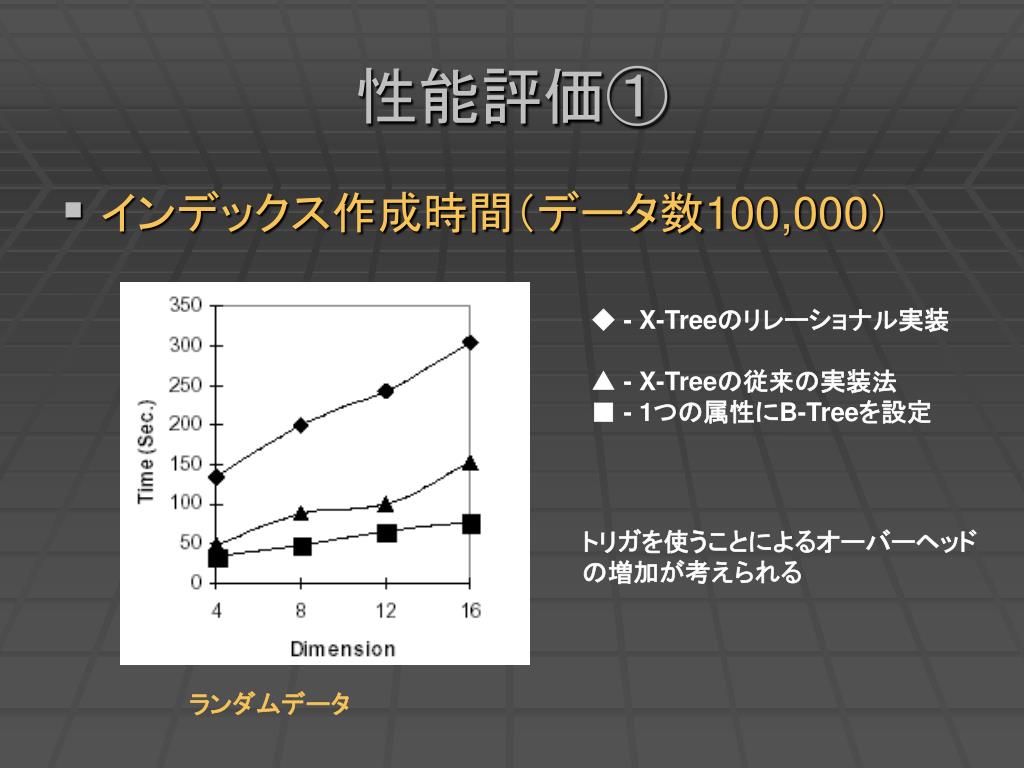 性能評価①

▪ インデックス作成時間（データ数100,000）

350
300
250
200
150
100
50
0
Time (Sec.)
4
8
12
16
Dimension

◆ - X-Treeのリレーショナル実装

▲ - X-Treeの従来の実装法
■ - 1つの属性にB-Treeを設定

トリガを使うことによるオーバーヘッドの増加が考えられる

ランダムデータ